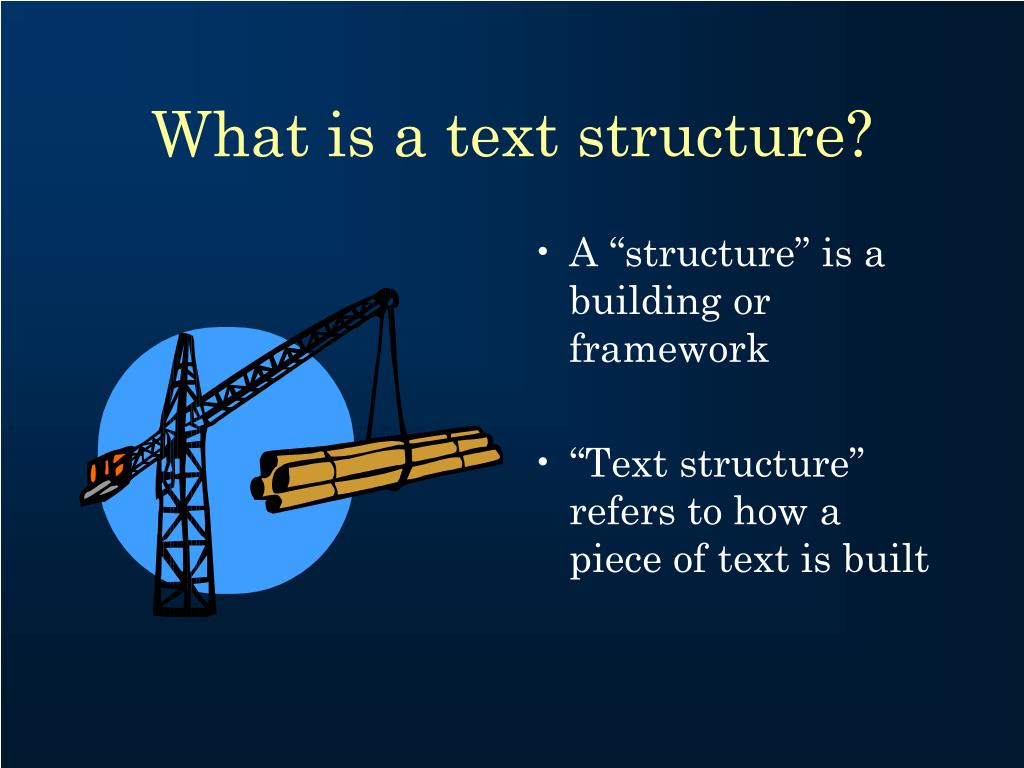 What is a text structure?

• A “structure” is a building or framework

• “Text structure” refers to how a piece of text is built